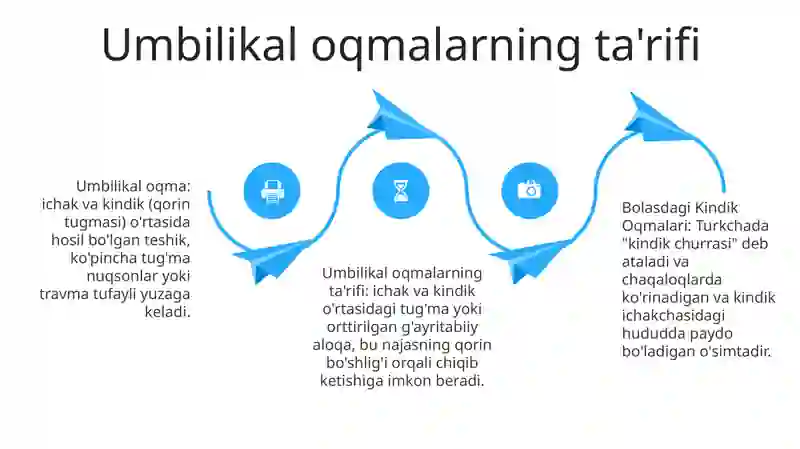 Umbilikal oqmalarning ta'rifi

Umbilikal oqma: ichak va kindik (qorin tugmasi) o'rtasida hosil bo'lgan teshik, ko'pincha tug'ma nuqsonlar yoki travma tufayli yuzaga keladi.

Umbilikal oqmalarning ta'rifi: ichak va kindik o'rtasidagi tug'ma yoki orttirilgan g'ayritabiiy aloqa, bu najasning qorin bo'shlig'i orqali chiqib ketishiga imkon beradi.

Bolasdagi Kindik Oqmalari: Turkchada "kindik churrasi" deb ataladi va chaqaloqlarda ko'rinadigan va kindik ichakchasidagi hududda paydo bo'ladigan o'simtadir.